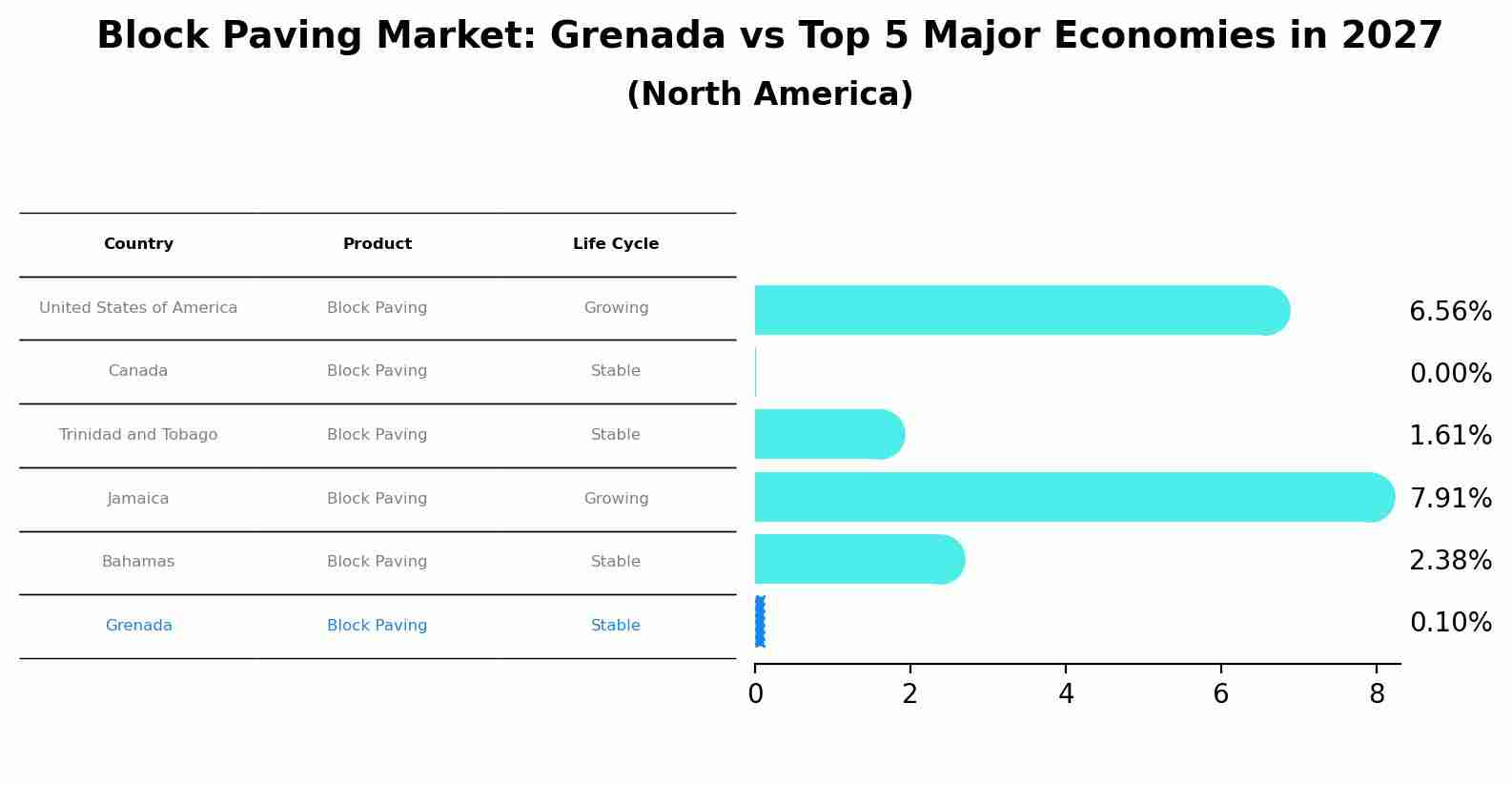 Block Paving Market: Grenada vs Top 5 Major Economies in 2027
(North America)

| Country | Product | Life Cycle |
|---|---|---|
| United States of America | Block Paving | Growing |
| Canada | Block Paving | Stable |
| Trinidad and Tobago | Block Paving | Stable |
| Jamaica | Block Paving | Growing |
| Bahamas | Block Paving | Stable |
| Grenada | Block Paving | Stable |

6.56%
0.00%
1.61%
7.91%
2.38%
0.10%

0
2
4
6
8